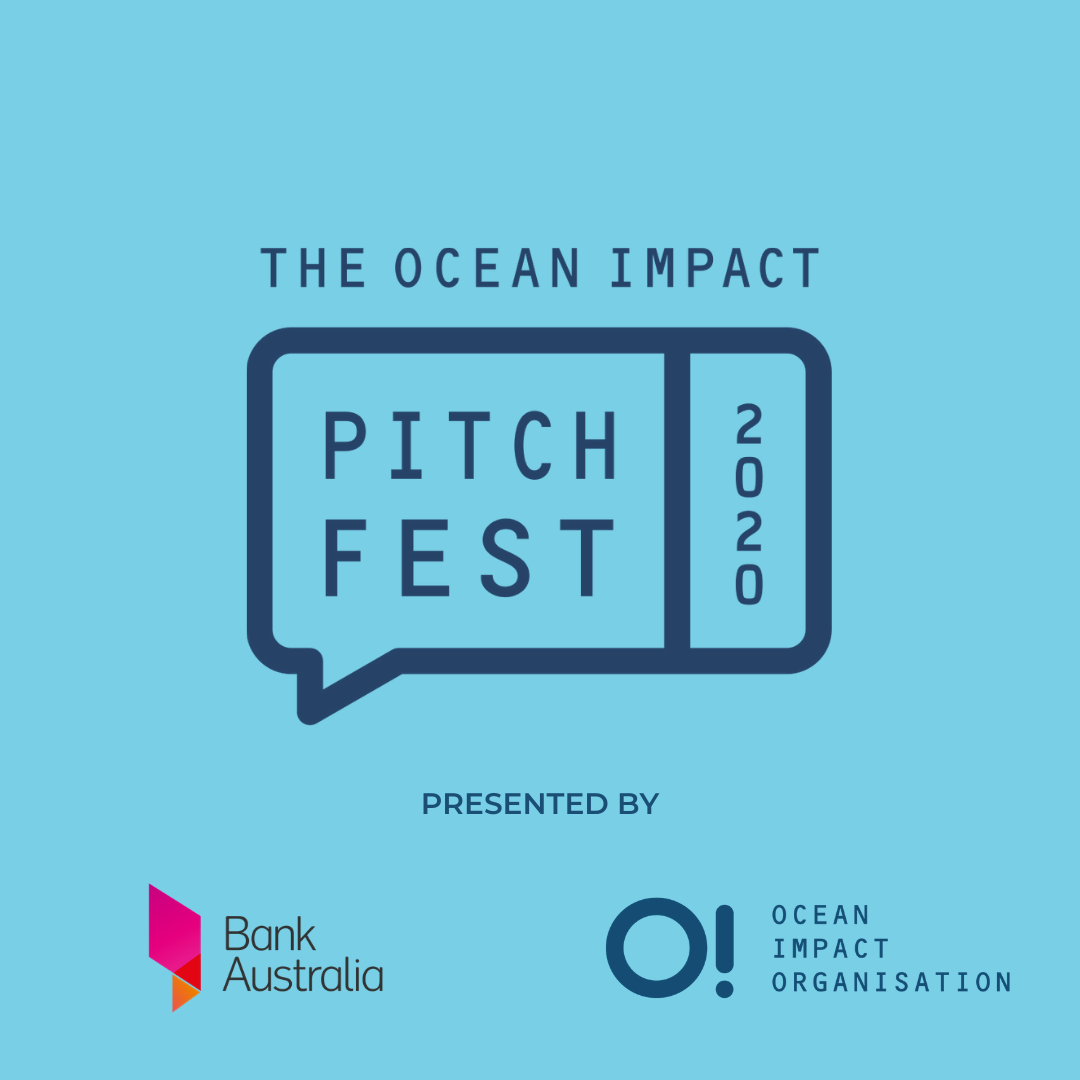 THE OCEAN IMPACT

PITCH
FEST

2020

PRESENTED BY

Bank
Australia

O!

OCEAN
IMPACT
ORGANISATION